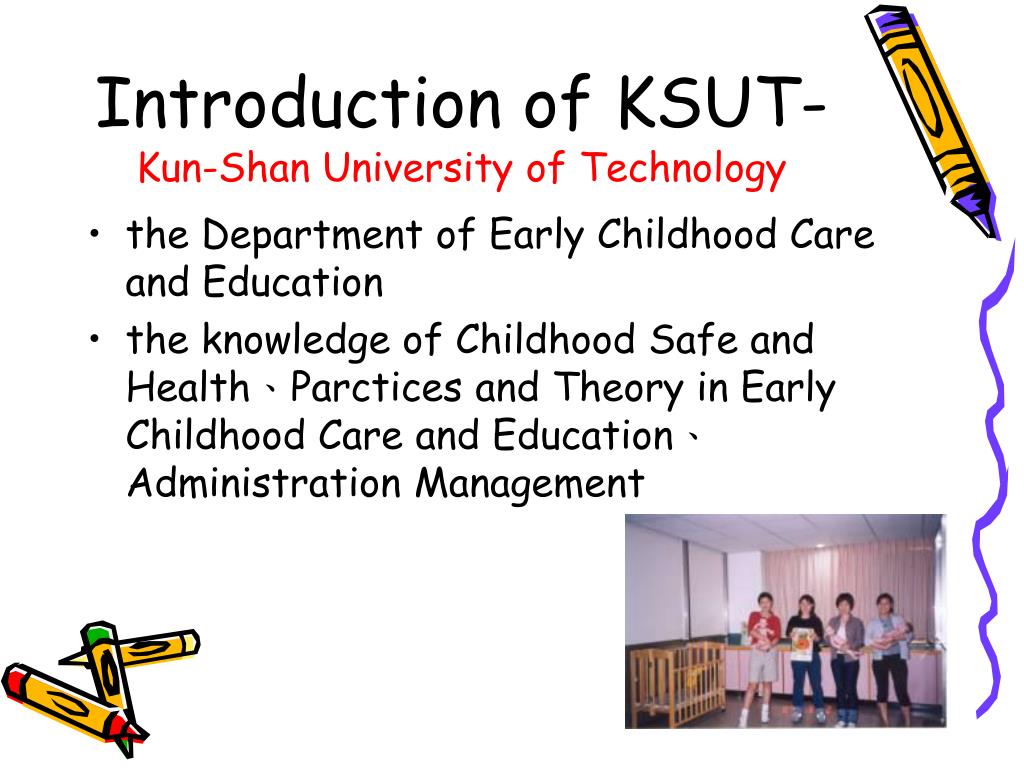 Introduction of KSUT-
Kun-Shan University of Technology

• the Department of Early Childhood Care and Education
• the knowledge of Childhood Safe and Health、Parctices and Theory in Early Childhood Care and Education、Administration Management